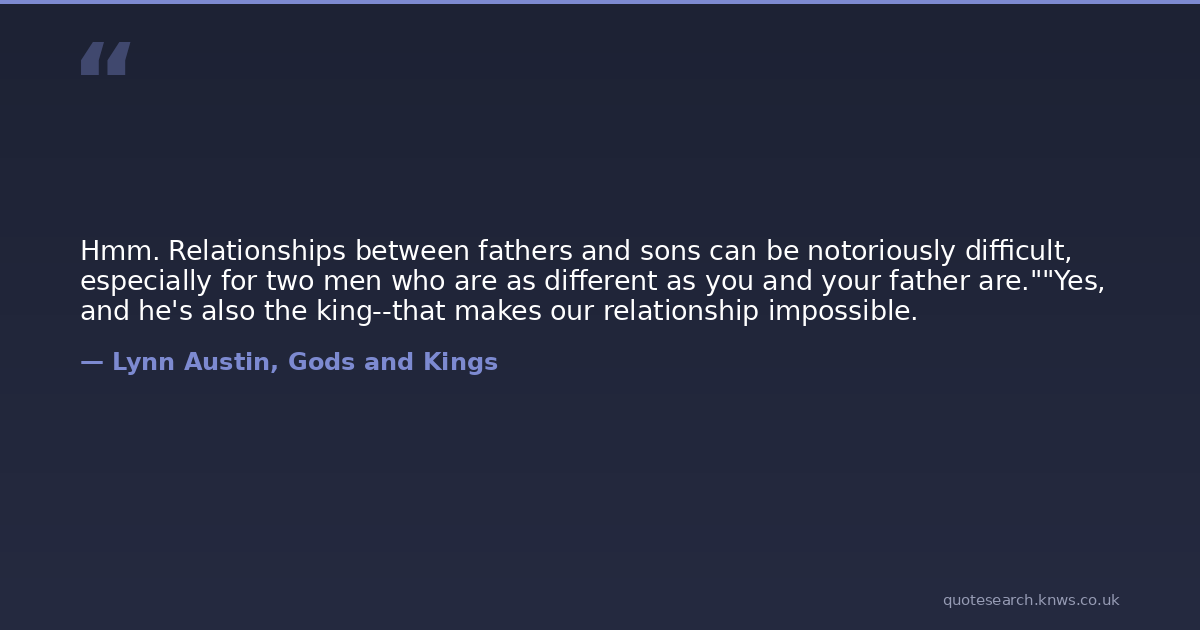 “

Hmm. Relationships between fathers and sons can be notoriously difficult, especially for two men who are as different as you and your father are.""Yes, and he's also the king--that makes our relationship impossible.

— Lynn Austin, Gods and Kings

quotesearch.knws.co.uk